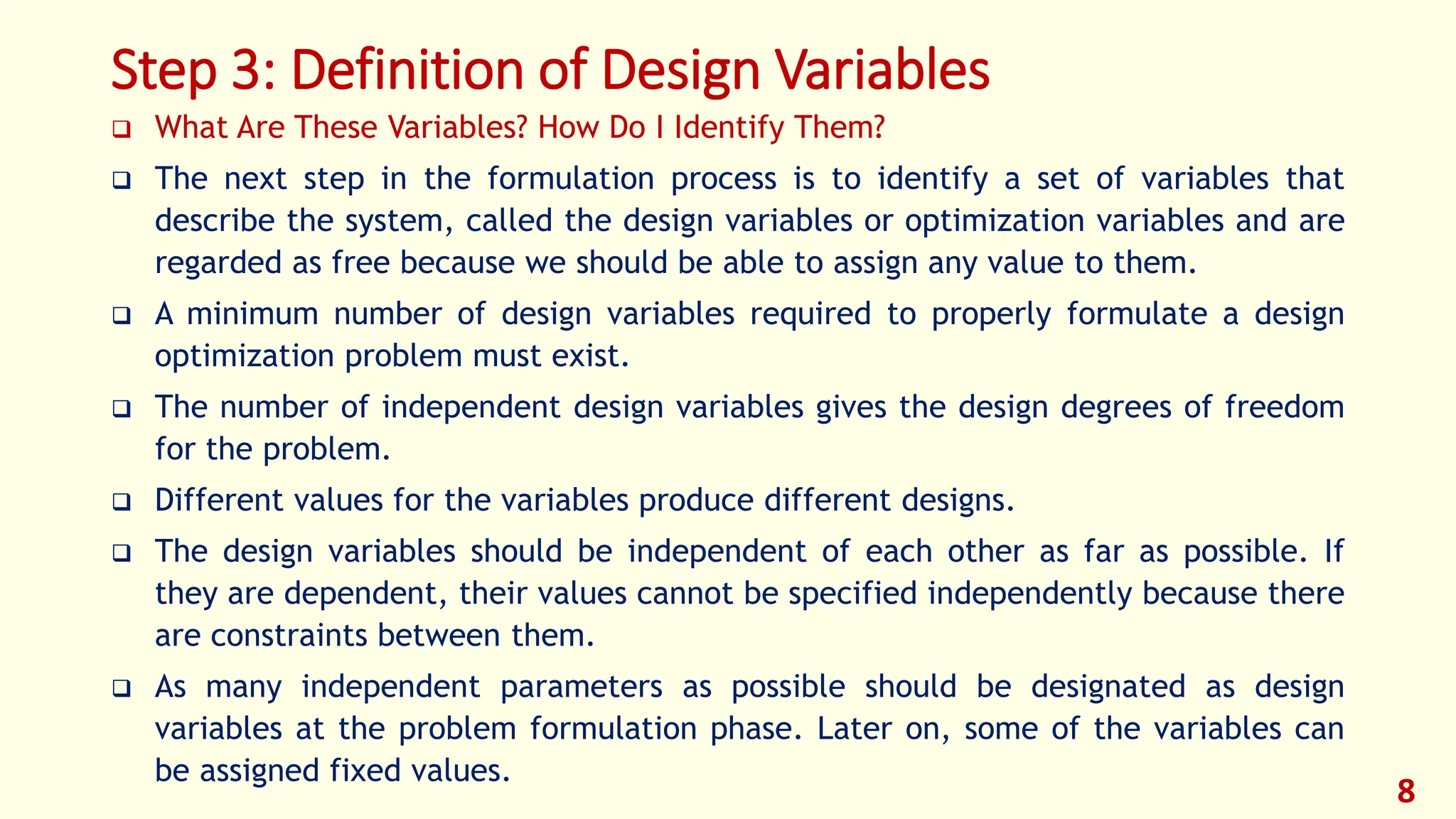 Step 3: Definition of Design Variables

❑ What Are These Variables? How Do I Identify Them?

❑ The next step in the formulation process is to identify a set of variables that describe the system, called the design variables or optimization variables and are regarded as free because we should be able to assign any value to them.

❑ A minimum number of design variables required to properly formulate a design optimization problem must exist.

❑ The number of independent design variables gives the design degrees of freedom for the problem.

❑ Different values for the variables produce different designs.

❑ The design variables should be independent of each other as far as possible. If they are dependent, their values cannot be specified independently because there are constraints between them.

❑ As many independent parameters as possible should be designated as design variables at the problem formulation phase. Later on, some of the variables can be assigned fixed values.

8